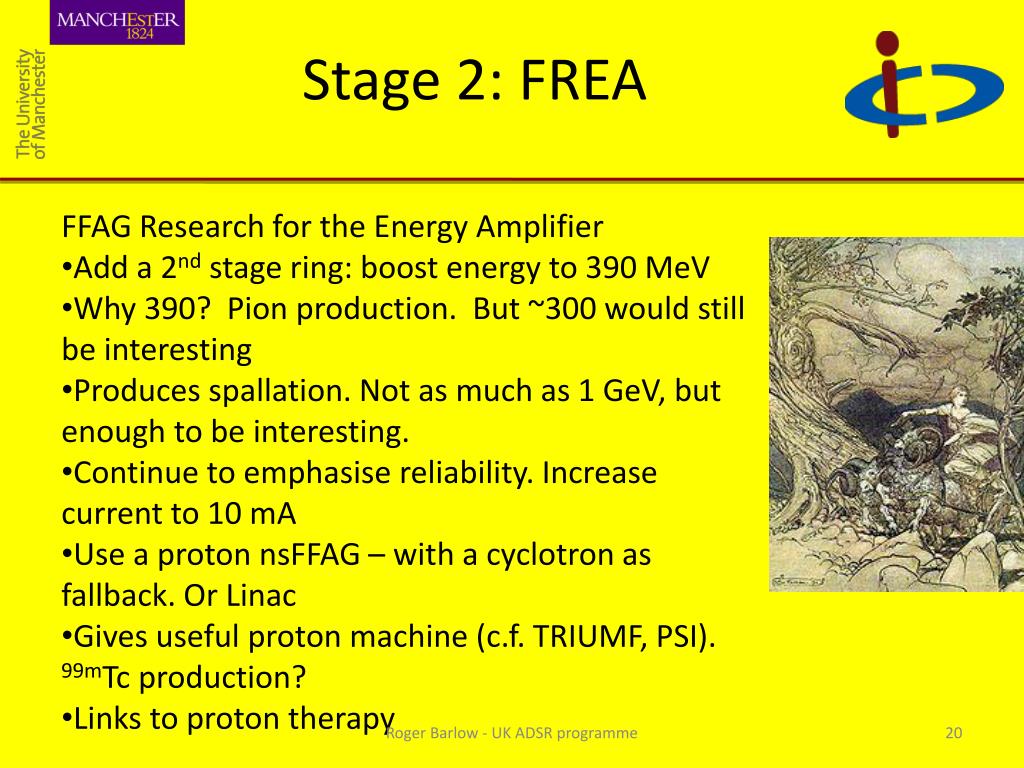 MANCHESTER
1824
The University of Manchester

Stage 2: FREA

FFAG Research for the Energy Amplifier
•Add a 2$^{nd}$ stage ring: boost energy to 390 MeV
•Why 390? Pion production. But ~300 would still be interesting
•Produces spallation. Not as much as 1 GeV, but enough to be interesting.
•Continue to emphasise reliability. Increase current to 10 mA
•Use a proton nsFFAG – with a cyclotron as fallback. Or Linac
•Gives useful proton machine (c.f. TRIUMF, PSI). $^{99m}$Tc production?
•Links to proton therapy

Roger Barlow - UK ADSR programme

20